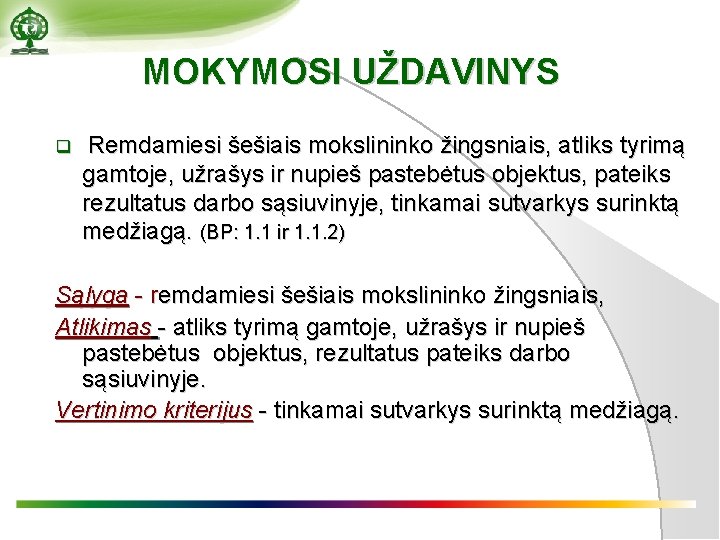 MOKYMOSI UŽDAVINYS

Remdamiesi šešiais mokslininko žingsniais, atliks tyrimą gamtoje, užrašys ir nupieš pastebėtus objektus, pateiks rezultatus darbo sąsiuvinyje, tinkamai sutvarkys surinktą medžiagą. (BP: 1.1 ir 1.1.2)

Sąlyga - remdamiesi šešiais mokslininko žingsniais,
Atlikimas - atliks tyrimą gamtoje, užrašys ir nupieš pastebėtus objektus, rezultatus pateiks darbo sąsiuvinyje.
Vertinimo kriterijus - tinkamai sutvarkys surinktą medžiagą.